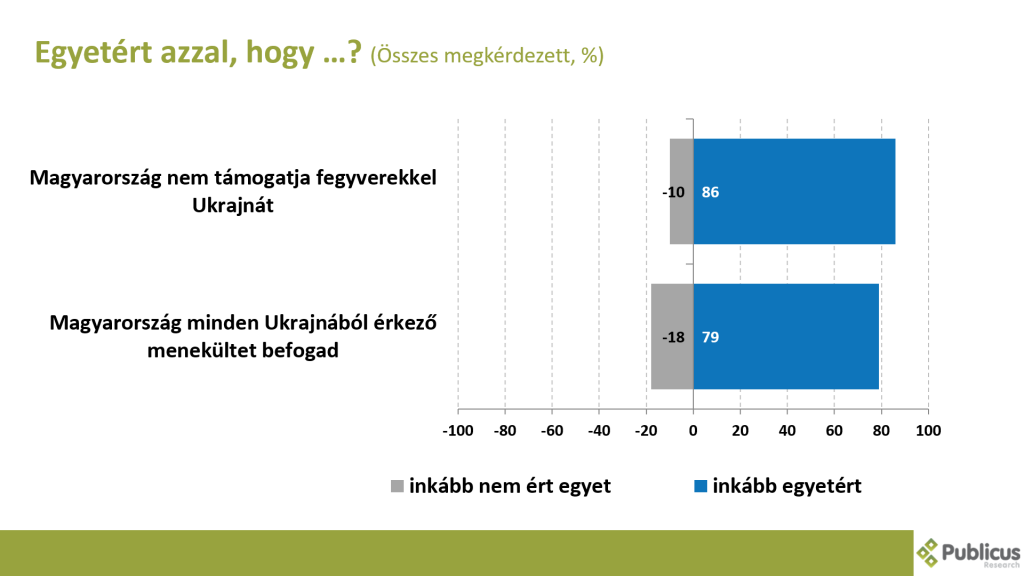 Egyetért azzal, hogy …? (Összes megkérdezett, %)

Magyarország nem támogatja fegyverekkel Ukrajnát

-10

86

Magyarország minden Ukrajnából érkező menekültet befogad

-18

79

-100 -80 -60 -40 -20 0 20 40 60 80 100

inkább nem ért egyet

inkább egyetért

Publicus Research